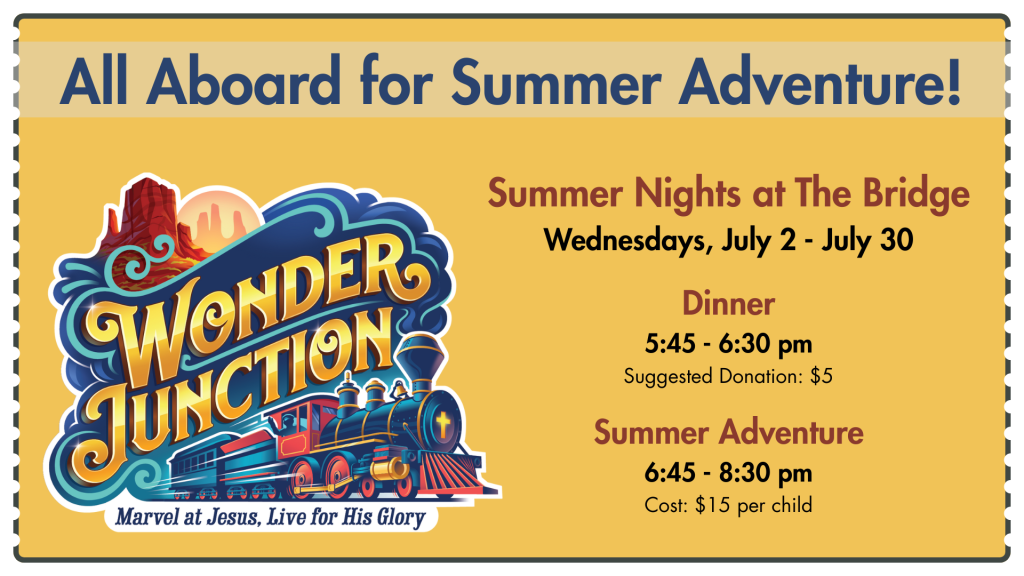 All Aboard for Summer Adventure!

WONDER JUNCTION

Marvel at Jesus, Live for His Glory

Summer Nights at The Bridge
Wednesdays, July 2 - July 30

Dinner
5:45 - 6:30 pm
Suggested Donation: $5

Summer Adventure
6:45 - 8:30 pm
Cost: $15 per child